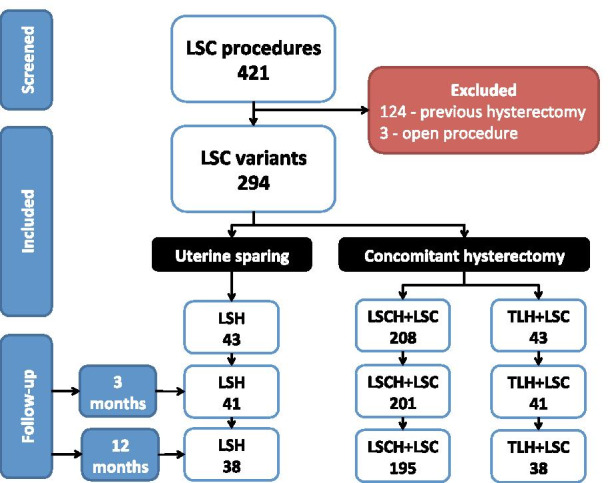 Screened

LSC procedures
421

Excluded
124 - previous hysterectomy
3 - open procedure

Included

LSC variants
294

Uterine sparing

Concomitant hysterectomy

LSH
43

LSCH+LSC
208

TLH+LSC
43

Follow-up

3 months

LSH
41

LSCH+LSC
201

TLH+LSC
41

12 months

LSH
38

LSCH+LSC
195

TLH+LSC
38